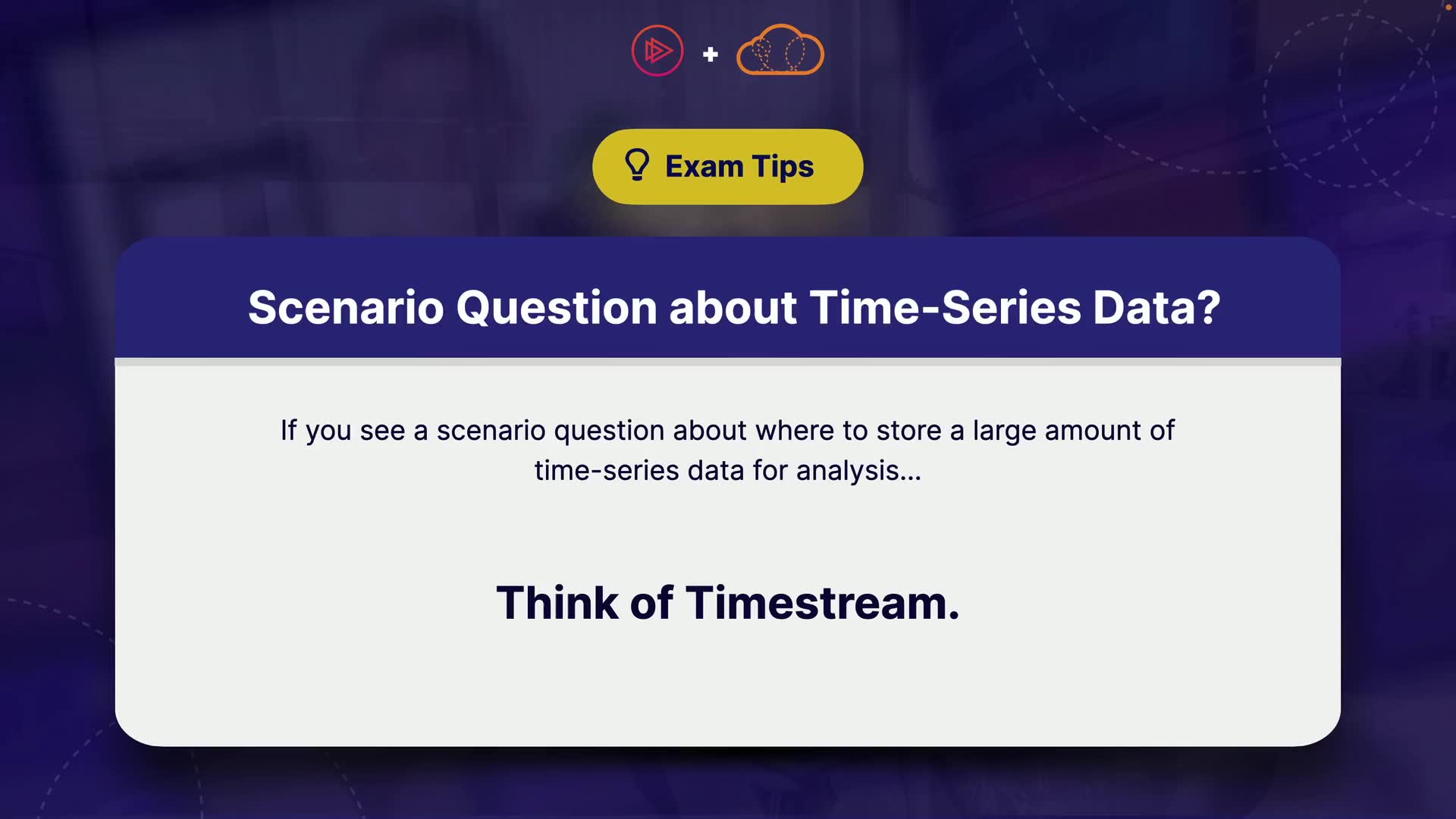 +

Exam Tips

Scenario Question about Time-Series Data?

If you see a scenario question about where to store a large amount of time-series data for analysis...

Think of Timestream.